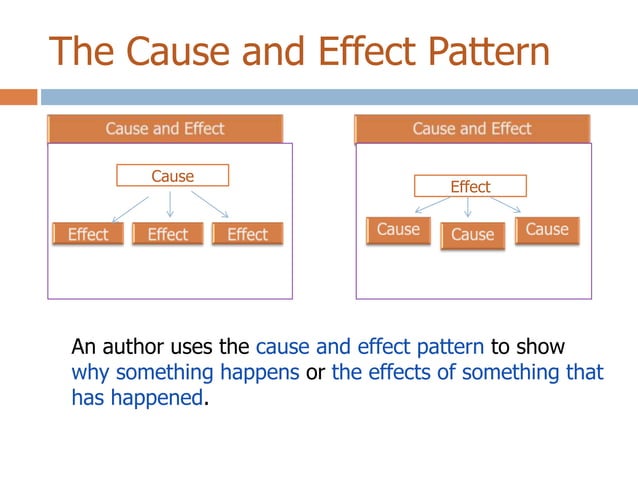 The Cause and Effect Pattern

Cause and Effect

Cause

Effect Effect Effect

Cause and Effect

Effect

Cause Cause Cause

An author uses the cause and effect pattern to show why something happens or the effects of something that has happened.